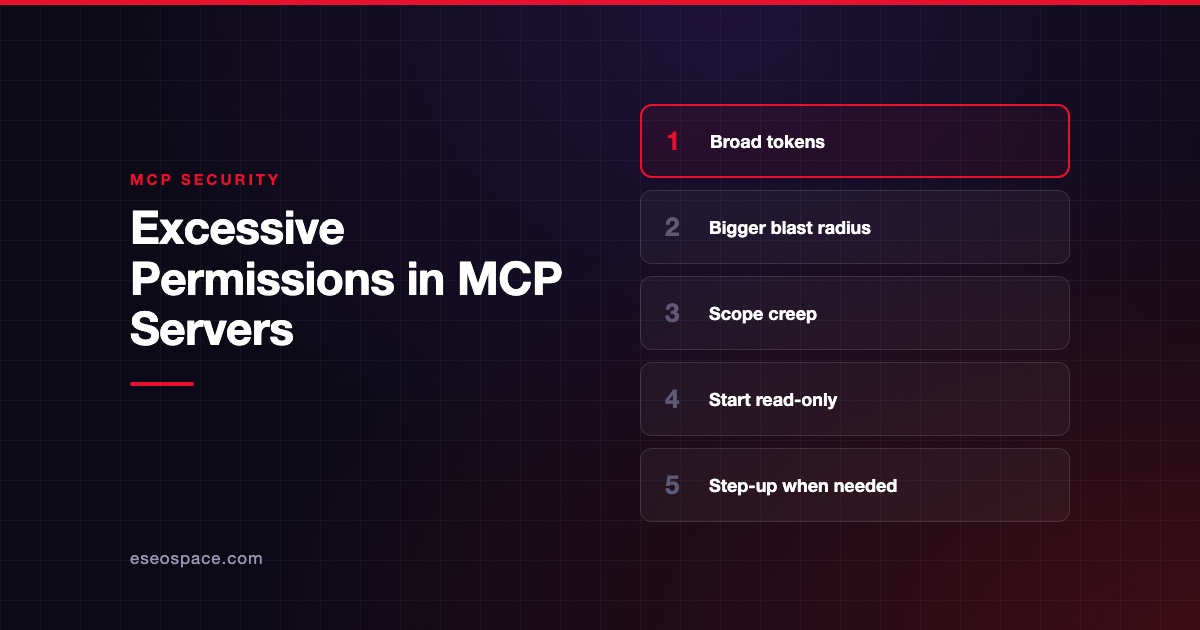 MCP SECURITY

Excessive Permissions in MCP Servers

eseospace.com

1 Broad tokens

2 Bigger blast radius

3 Scope creep

4 Start read-only

5 Step-up when needed